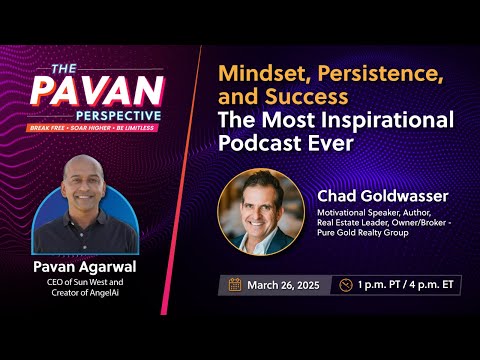 THE PAVAN PERSPECTIVE
BREAK FREE • SOAR HIGHER • BE LIMITLESS

Pavan Agarwal
CEO of Sun West and Creator of AngelAi

Mindset, Persistence, and Success
The Most Inspirational Podcast Ever

Chad Goldwasser
Motivational Speaker, Author, Real Estate Leader, Owner/Broker - Pure Gold Realty Group

March 26, 2025
1 p.m. PT / 4 p.m. ET